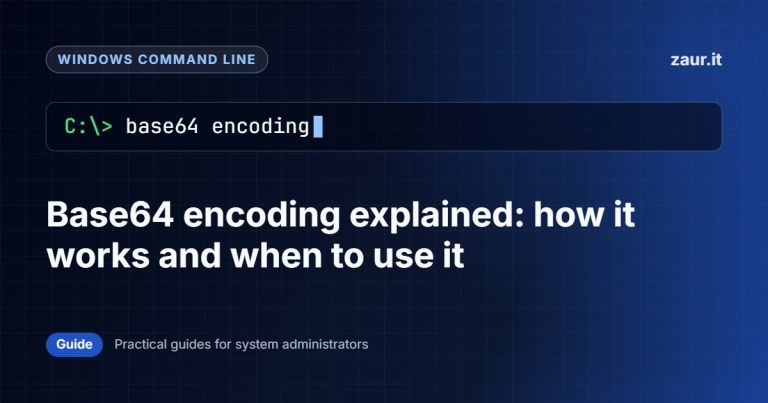 WINDOWS COMMAND LINE

zaur.it

C:\> base64 encoding

Base64 encoding explained: how it works and when to use it

Guide

Practical guides for system administrators